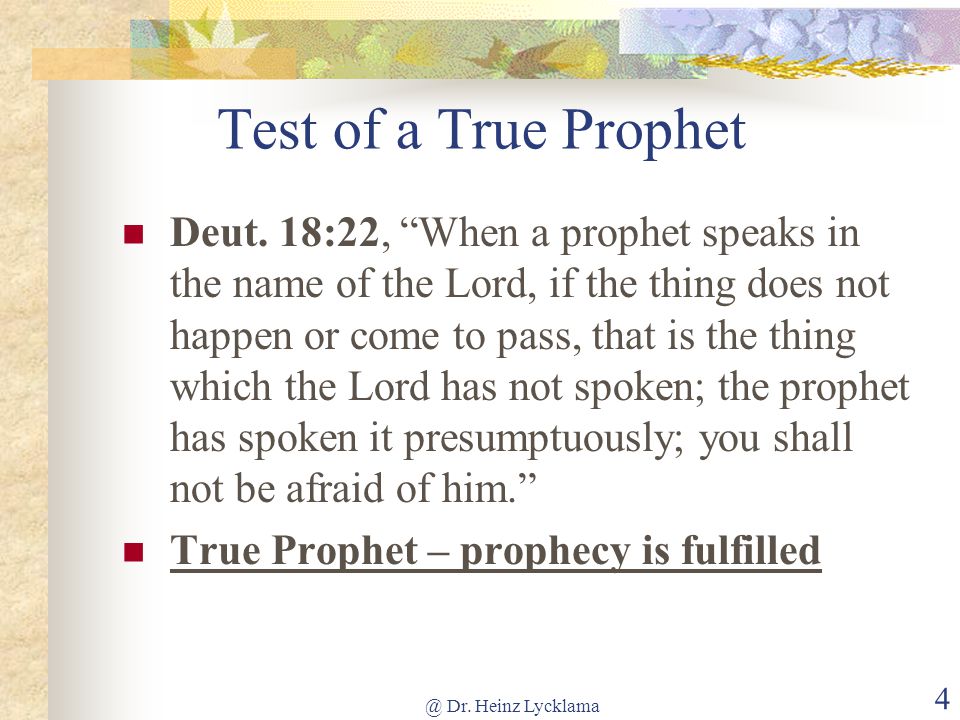 Test of a True Prophet

Deut. 18:22, “When a prophet speaks in the name of the Lord, if the thing does not happen or come to pass, that is the thing which the Lord has not spoken; the prophet has spoken it presumptuously; you shall not be afraid of him.”

True Prophet – prophecy is fulfilled

@ Dr. Heinz Lycklama

4